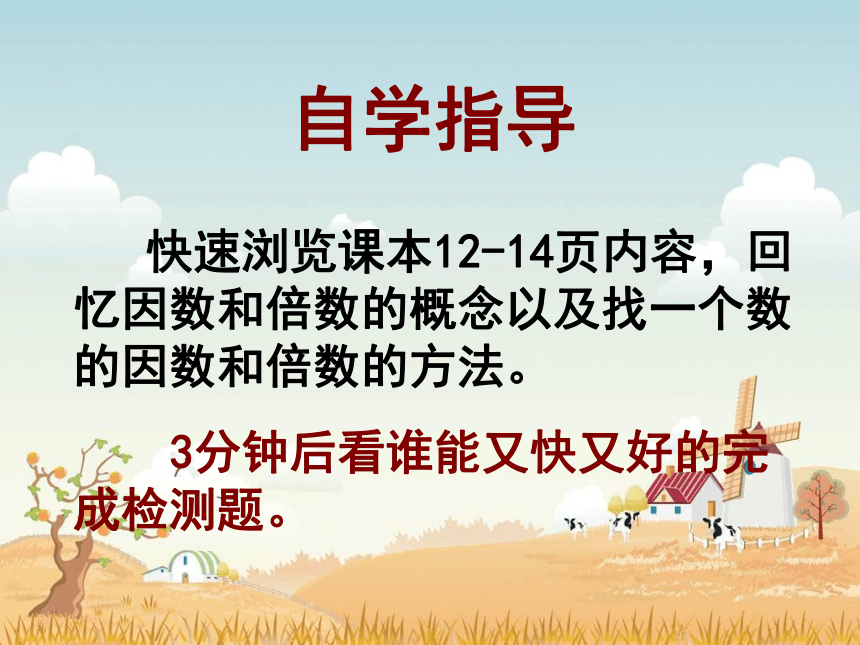 自学指导

快速浏览课本12-14页内容，回忆因数和倍数的概念以及找一个数的因数和倍数的方法。

3分钟后看谁能又快又好的完成检测题。